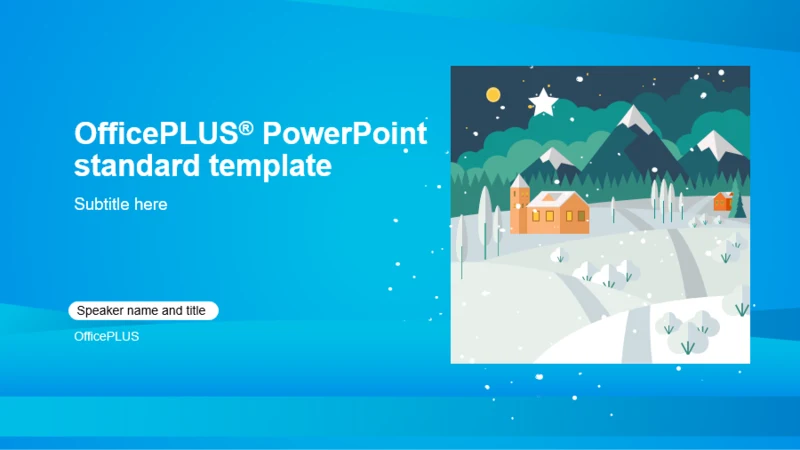 OfficePLUS® PowerPoint standard template

Subtitle here

Speaker name and title

OfficePLUS